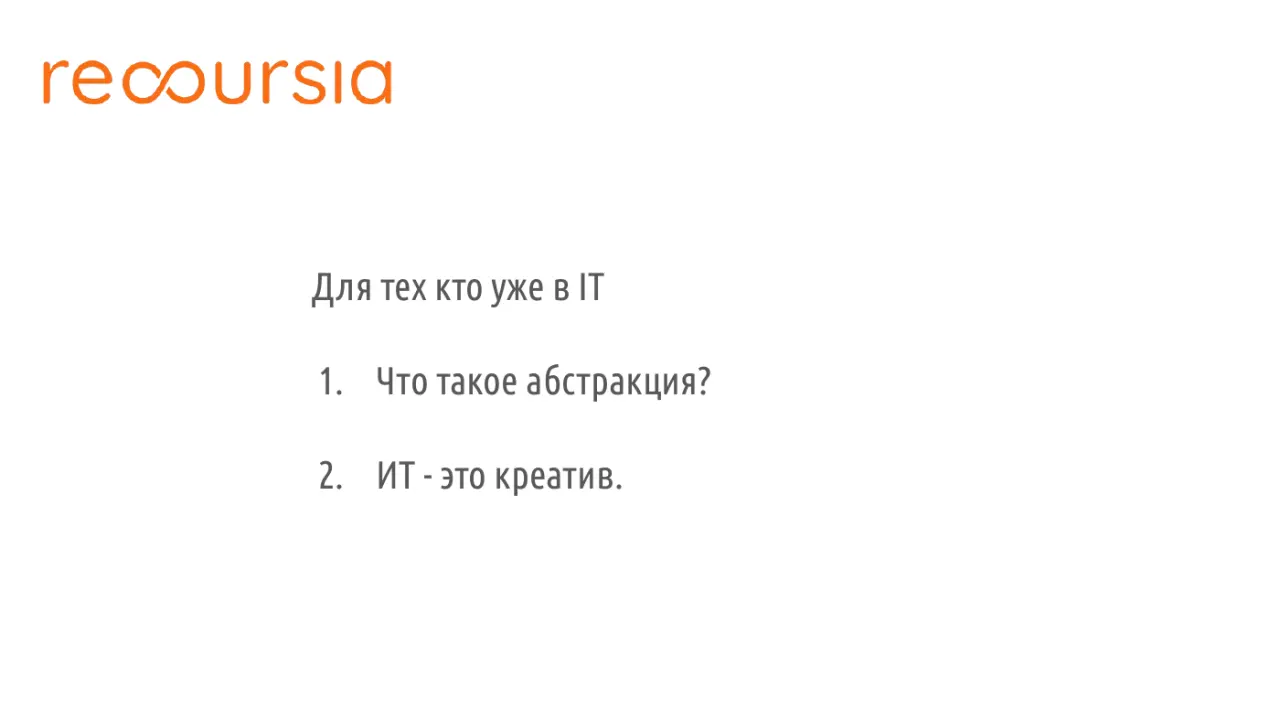 recoursia

Для тех кто уже в IT

1. Что такое абстракция?

2. ИТ - это креатив.